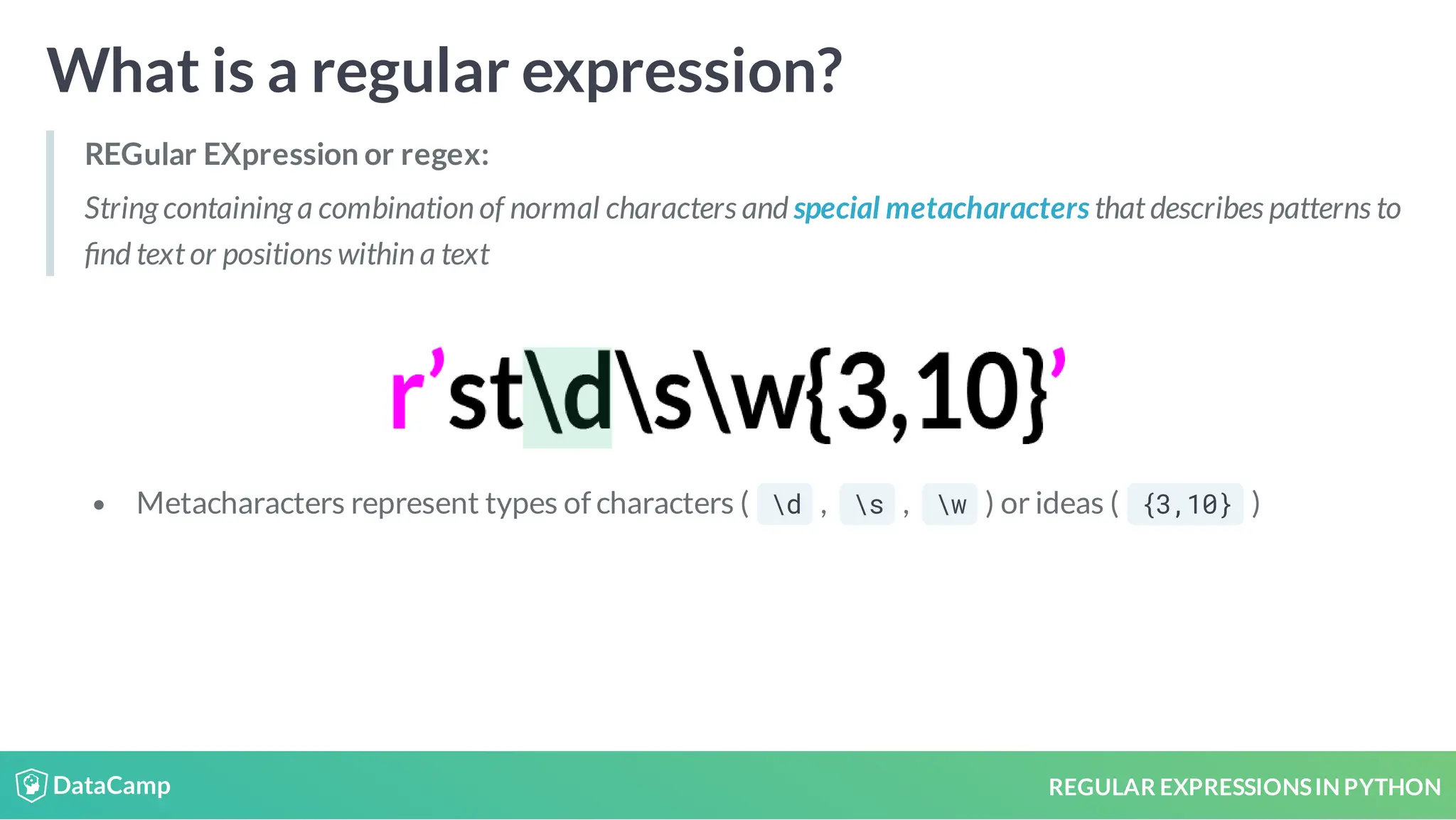 What is a regular expression?

REGular EXpression or regex:

String containing a combination of normal characters and special metacharacters that describes patterns to find text or positions within a text

r'st\d\s\w{3,10}'

• Metacharacters represent types of characters ( \d , \s , \w ) or ideas ( {3,10} )

DataCamp

REGULAR EXPRESSIONS IN PYTHON